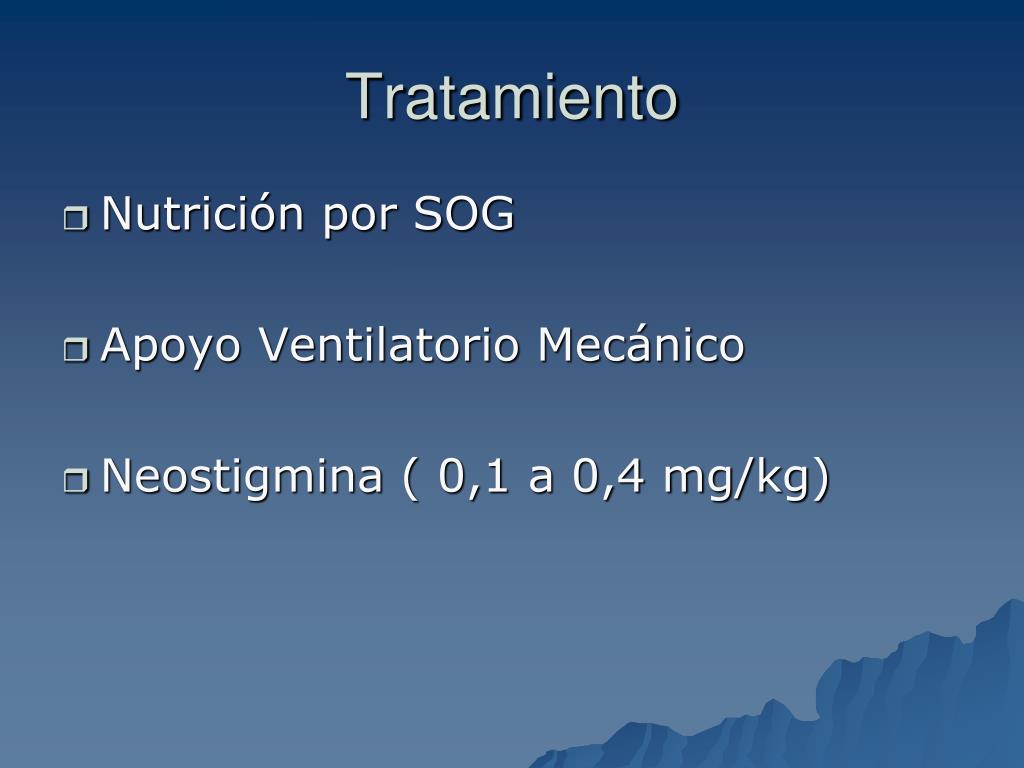 Tratamiento

Nutrición por SOG

Apoyo Ventilatorio Mecánico

Neostigmina ( 0,1 a 0,4 mg/kg)